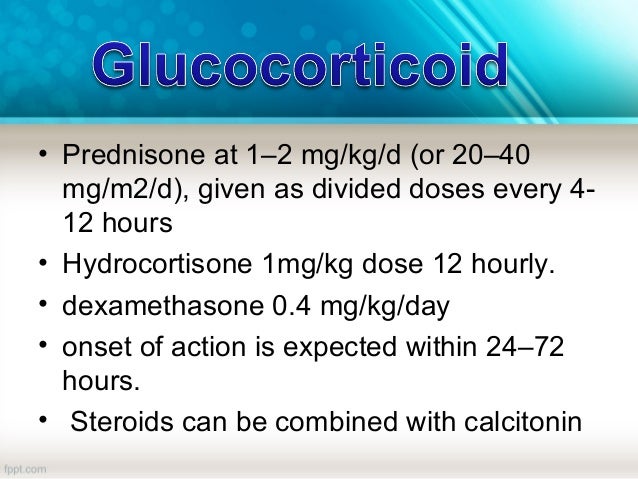 Glucocorticoid

• Prednisone at 1–2 mg/kg/d (or 20–40 mg/m2/d), given as divided doses every 4-12 hours
• Hydrocortisone 1mg/kg dose 12 hourly.
• dexamethasone 0.4 mg/kg/day
• onset of action is expected within 24–72 hours.
• Steroids can be combined with calcitonin

fppt.com